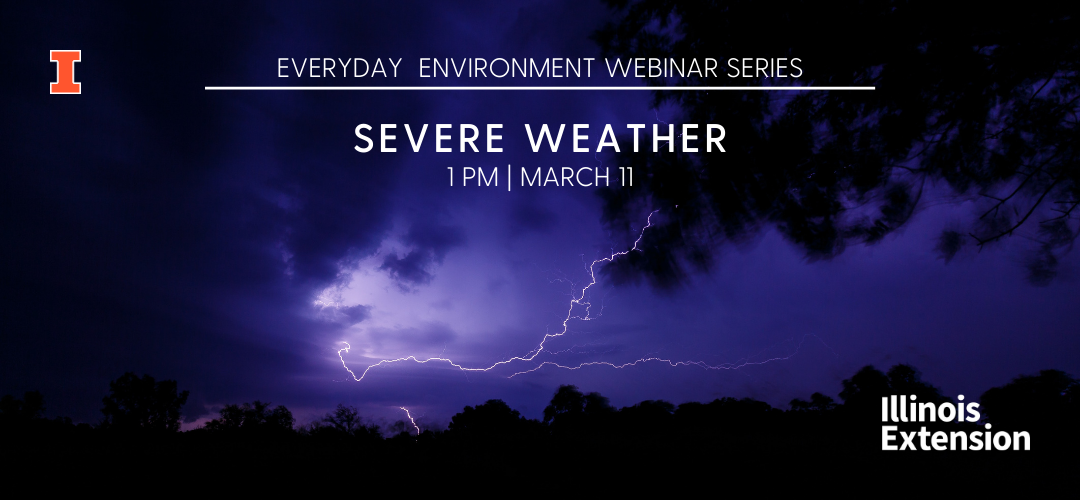 I

EVERYDAY ENVIRONMENT WEBINAR SERIES

SEVERE WEATHER

1 PM | MARCH 11

Illinois Extension